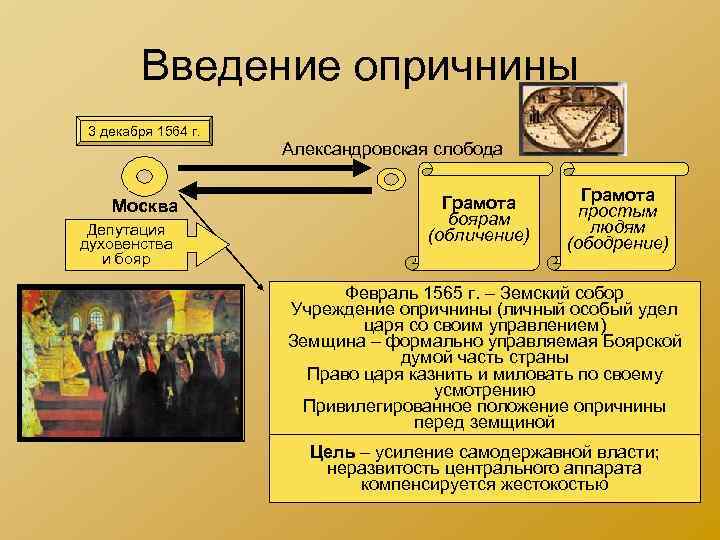 Введение опричнины

3 декабря 1564 г.

Александровская слобода

Москва

Депутация духовенства и бояр

Грамота боярам (обличение)

Грамота простым людям (ободрение)

Февраль 1565 г. – Земский собор
Учреждение опричнины (личный особый удел царя со своим управлением)
Земщина – формально управляемая Боярской думой часть страны
Право царя казнить и миловать по своему усмотрению
Привилегированное положение опричнины перед земщиной

Цель – усиление самодержавной власти; неразвитость центрального аппарата компенсируется жестокостью